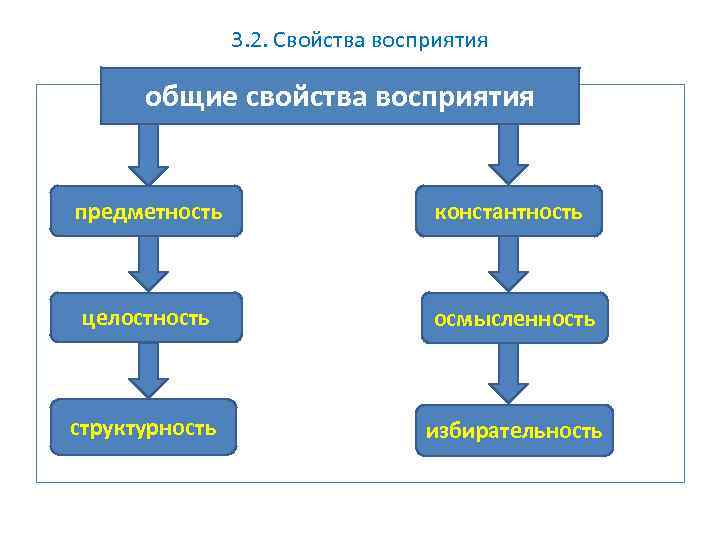 3.2. Свойства восприятия

общие свойства восприятия

предметность

целостность

структурность

константность

осмысленность

избирательность